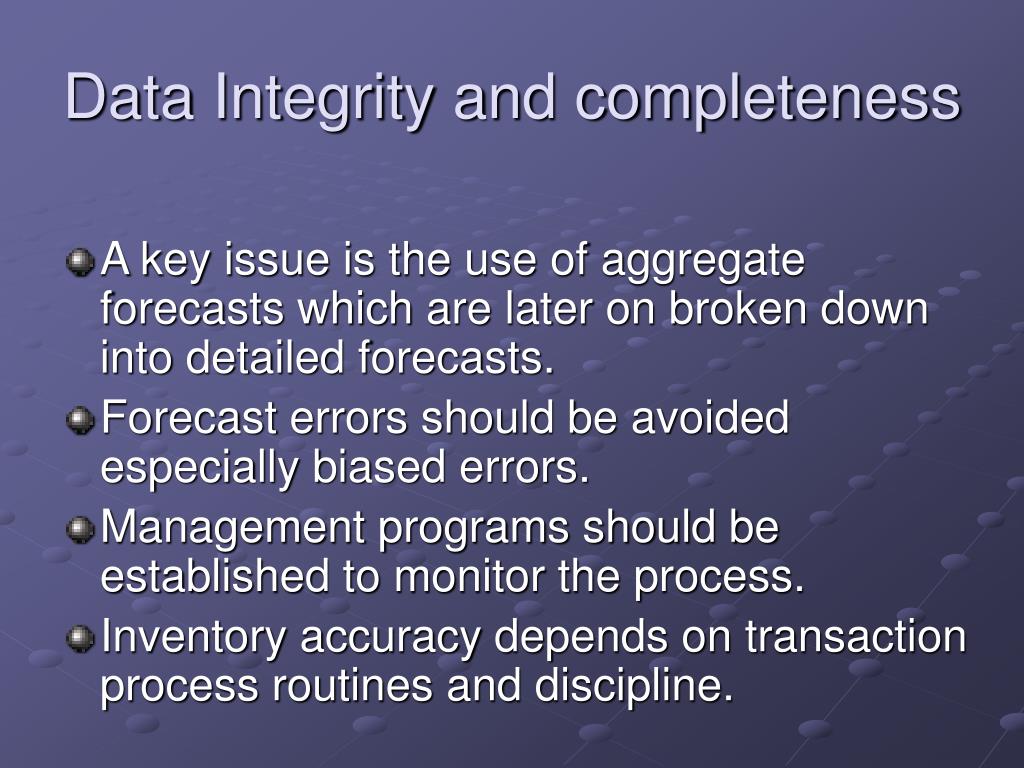 Data Integrity and completeness

A key issue is the use of aggregate forecasts which are later on broken down into detailed forecasts.

Forecast errors should be avoided especially biased errors.

Management programs should be established to monitor the process.

Inventory accuracy depends on transaction process routines and discipline.